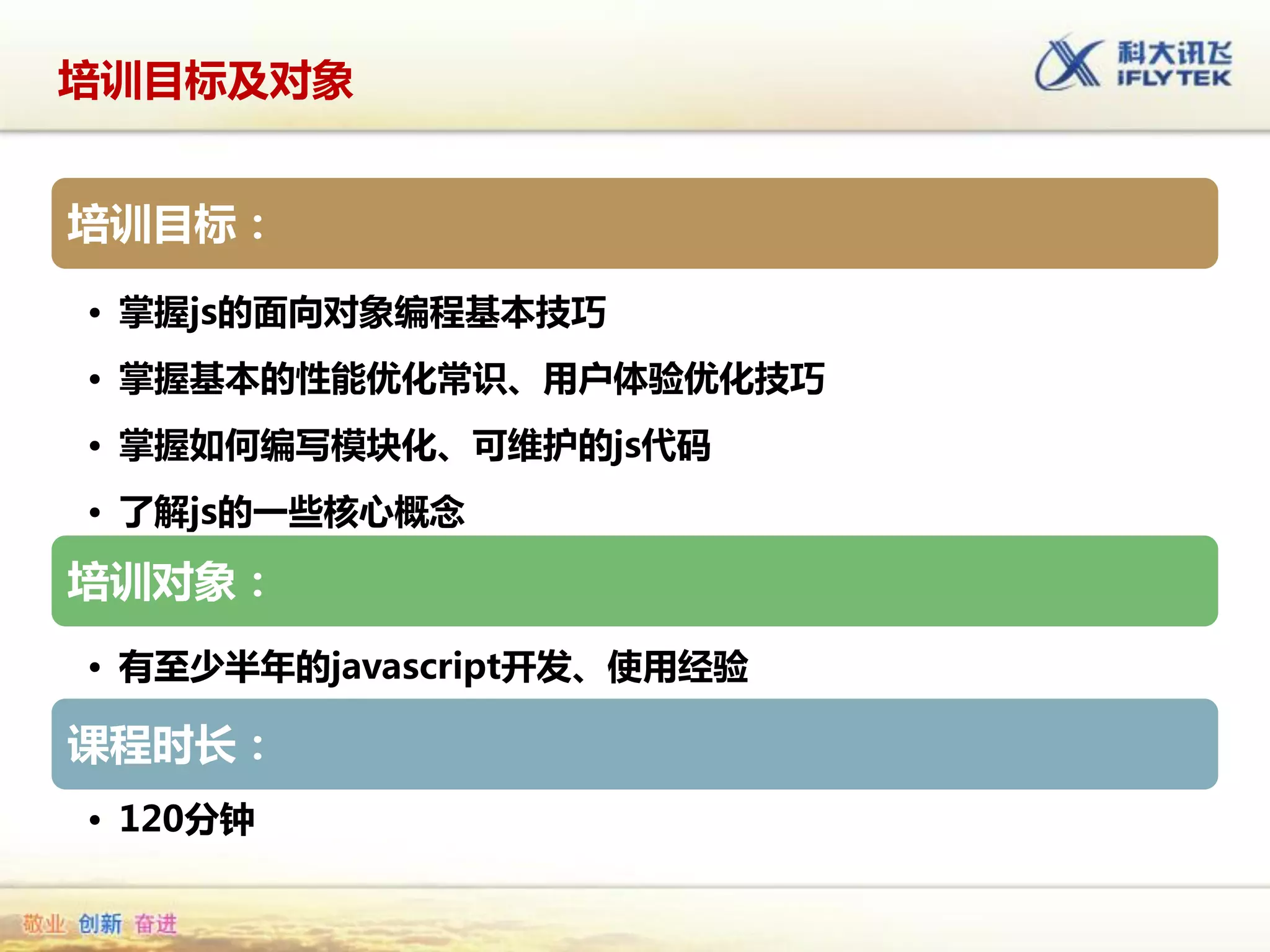 培训目标及对象

科大讯飞
IFLYTEK

培训目标：

• 掌握js的面向对象编程基本技巧
• 掌握基本的性能优化常识、用户体验优化技巧
• 掌握如何编写模块化、可维护的js代码
• 了解js的一些核心概念

培训对象：

• 有至少半年的javascript开发、使用经验

课程时长：

• 120分钟

敬业 创新 奋进